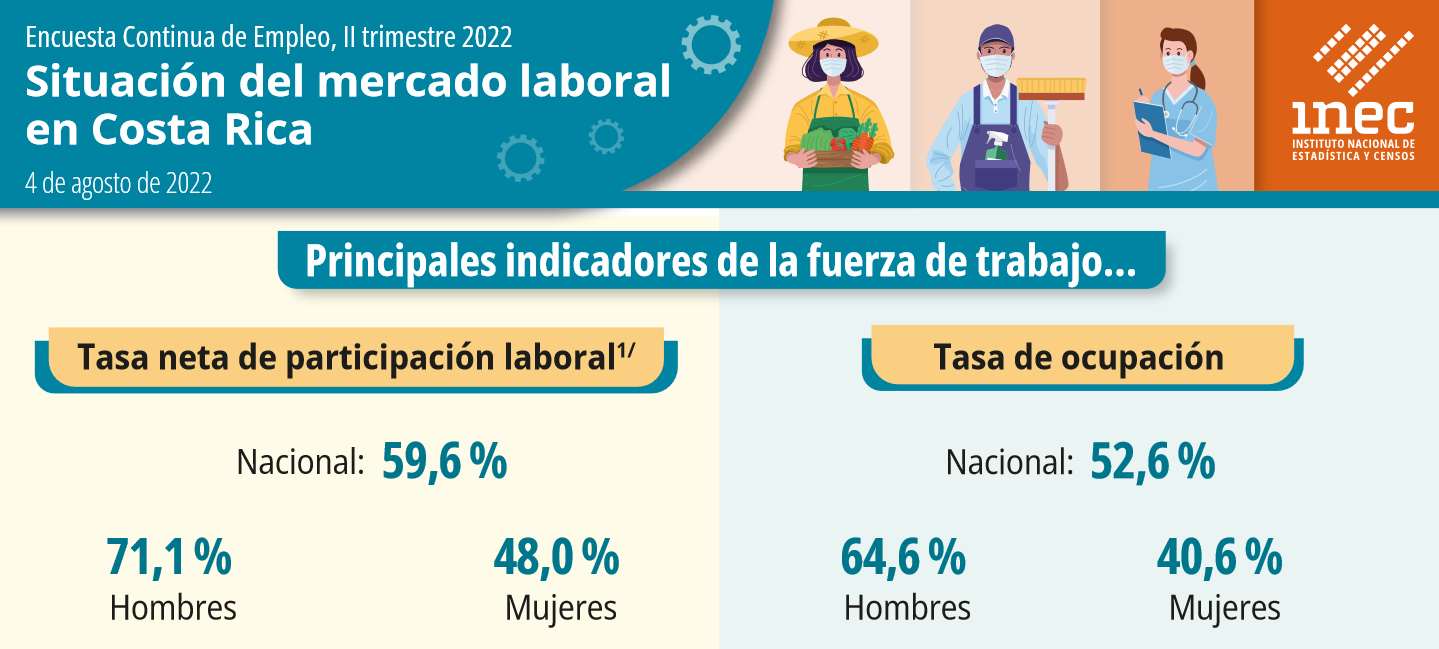 Encuesta Continua de Empleo, II trimestre 2022

Situación del mercado laboral en Costa Rica

4 de agosto de 2022

inec
INSTITUTO NACIONAL DE ESTADÍSTICA Y CENSOS

Principales indicadores de la fuerza de trabajo...

Tasa neta de participación laboral$^{1/}$

Nacional: 59,6 %

71,1 %
Hombres

48,0 %
Mujeres

Tasa de ocupación

Nacional: 52,6 %

64,6 %
Hombres

40,6 %
Mujeres